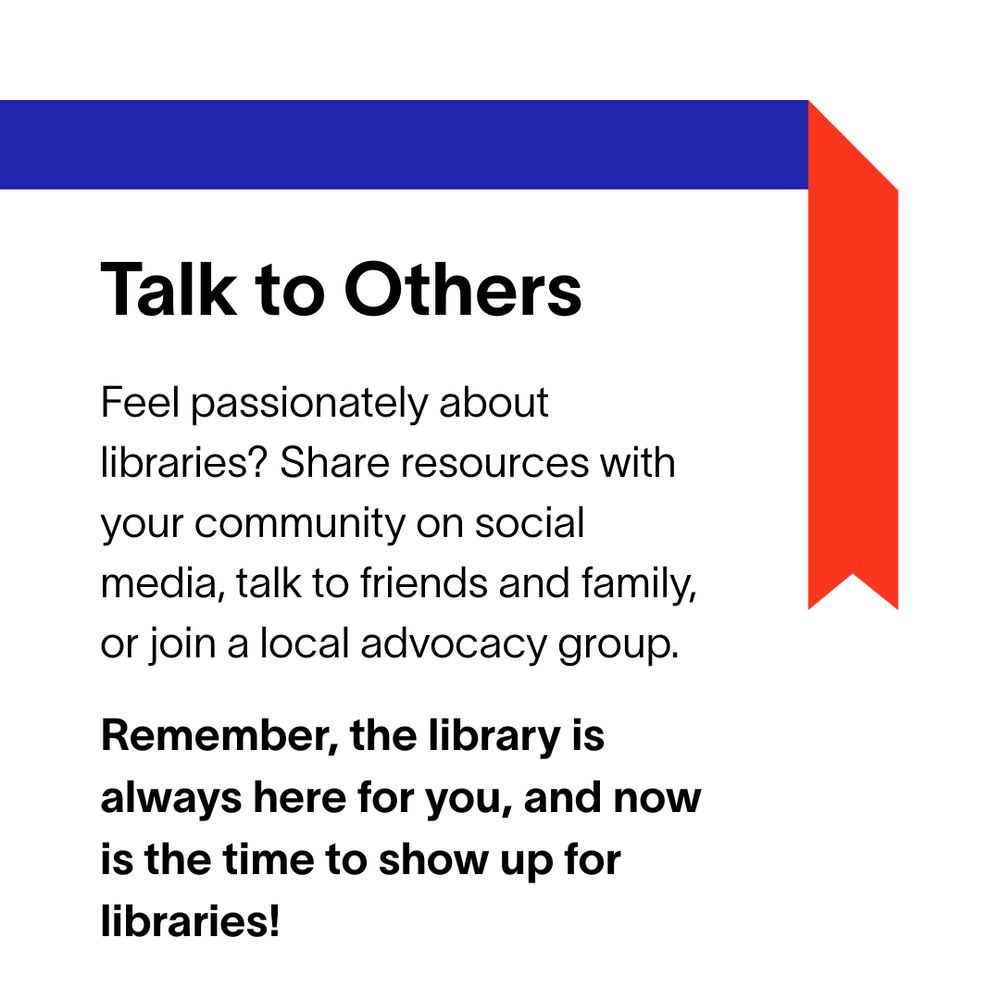 Talk to Others

Feel passionately about libraries? Share resources with your community on social media, talk to friends and family, or join a local advocacy group.

Remember, the library is always here for you, and now is the time to show up for libraries!